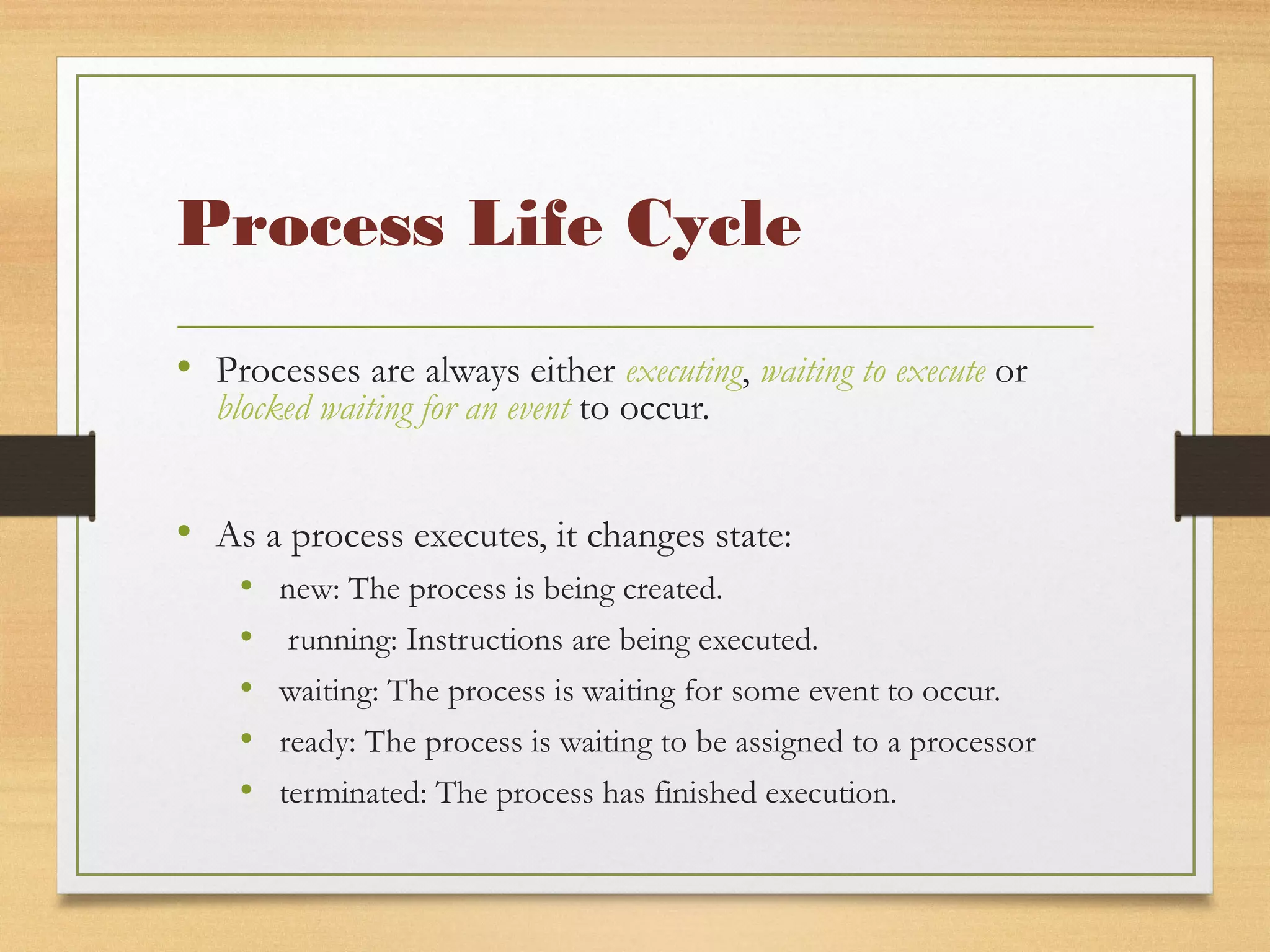 Process Life Cycle

• Processes are always either executing, waiting to execute or blocked waiting for an event to occur.

• As a process executes, it changes state:
  • new: The process is being created.
  • running: Instructions are being executed.
  • waiting: The process is waiting for some event to occur.
  • ready: The process is waiting to be assigned to a processor
  • terminated: The process has finished execution.